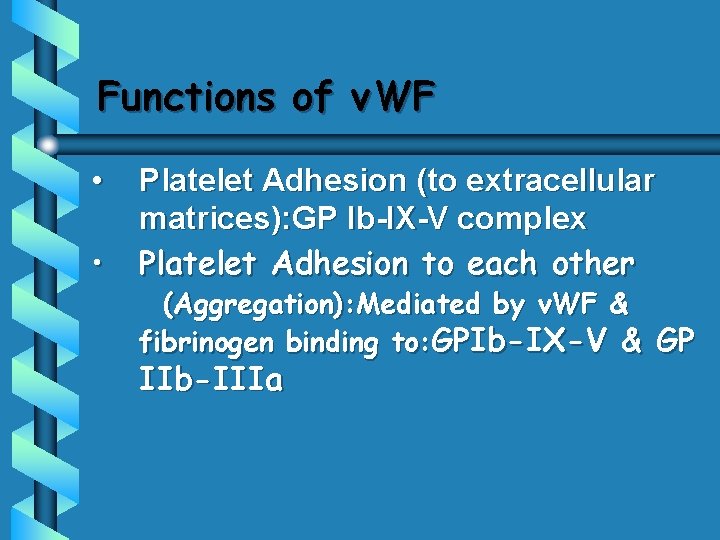 Functions of vWF

• Platelet Adhesion (to extracellular matrices):GP Ib-IX-V complex
• Platelet Adhesion to each other (Aggregation):Mediated by vWF & fibrinogen binding to:GPIb-IX-V & GP IIb-IIIa